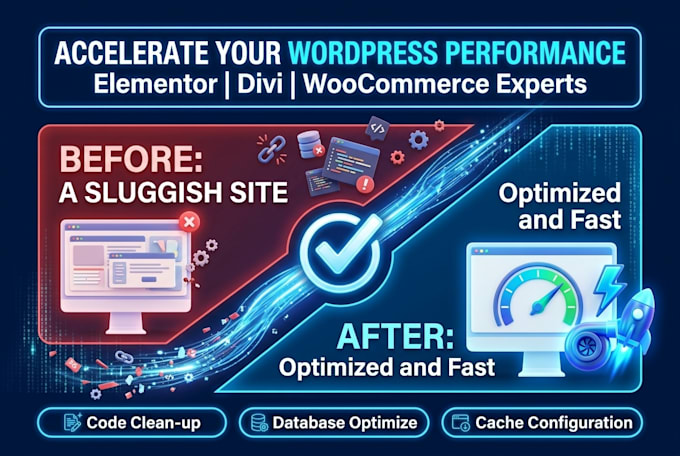 ACCELERATE YOUR WORDPRESS PERFORMANCE
Elementor | Divi | WooCommerce Experts

BEFORE:
A SLUGGISH SITE

Optimized and Fast

AFTER:
Optimized and Fast

Code Clean-up
Database Optimize
Cache Configuration